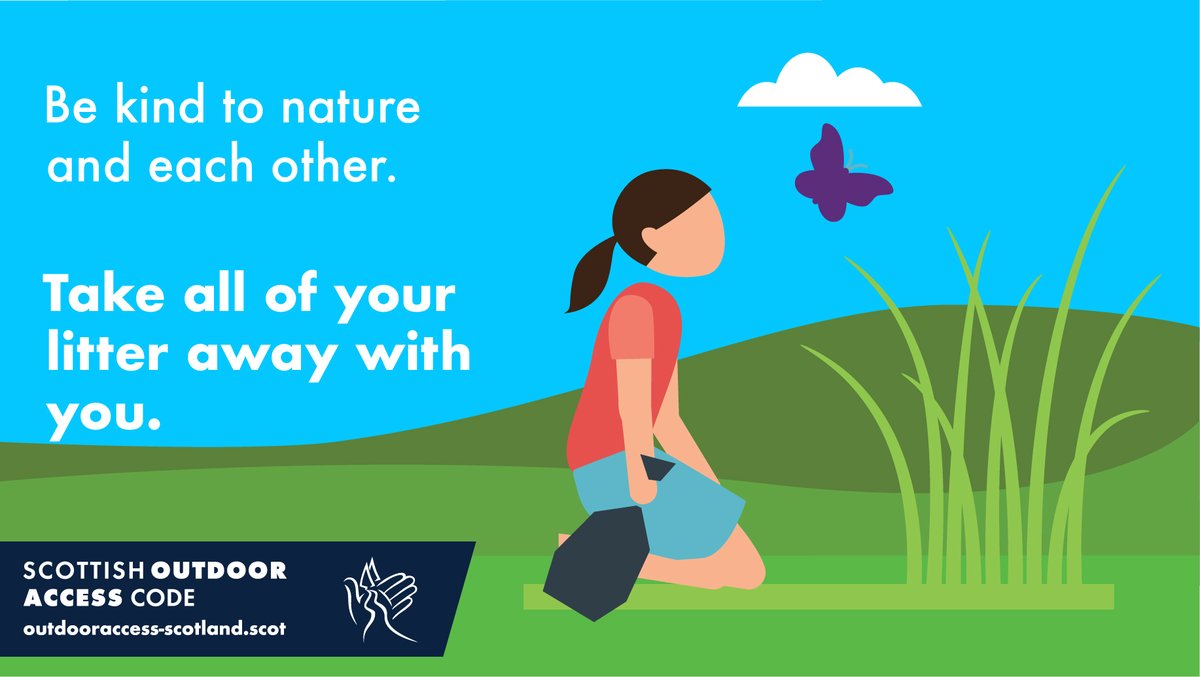 Be kind to nature and each other.

Take all of your litter away with you.

SCOTTISH OUTDOOR ACCESS CODE
outdooraccess-scotland.scot